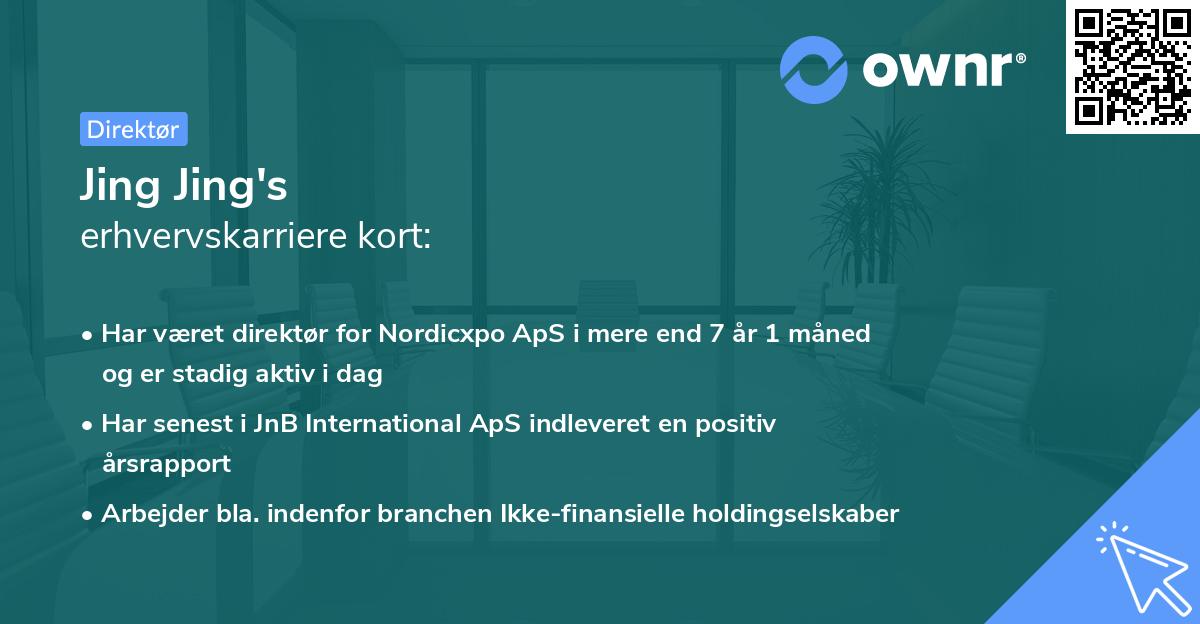 ownr®

Direktør

Jing Jing's
erhvervskarriere kort:

• Har været direktør for Nordicxpo ApS i mere end 7 år 1 måned og er stadig aktiv i dag

• Har senest i JnB International ApS indleveret en positiv årsrapport

• Arbejder bla. indenfor branchen Ikke-finansielle holdingselskaber